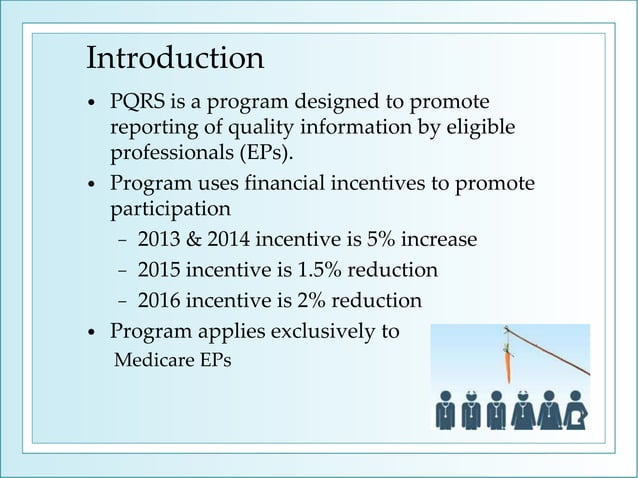 Introduction

• PQRS is a program designed to promote reporting of quality information by eligible professionals (EPs).

• Program uses financial incentives to promote participation

– 2013 & 2014 incentive is 5% increase

– 2015 incentive is 1.5% reduction

– 2016 incentive is 2% reduction

• Program applies exclusively to Medicare EPs